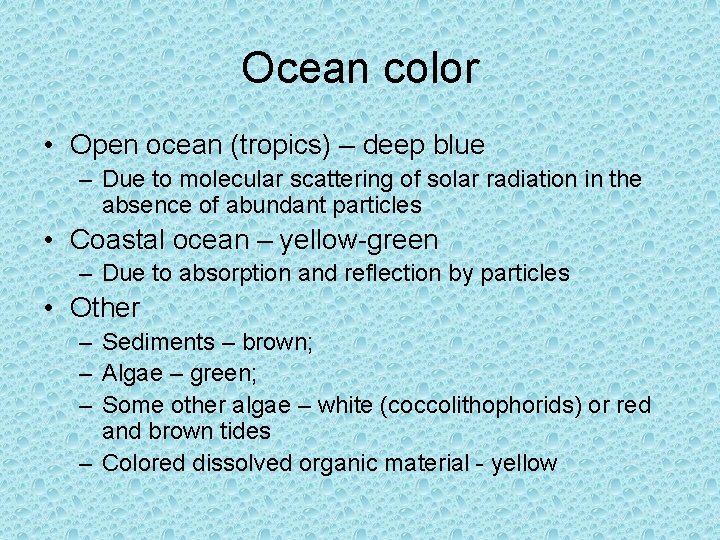 Ocean color

• Open ocean (tropics) – deep blue
  – Due to molecular scattering of solar radiation in the absence of abundant particles
• Coastal ocean – yellow-green
  – Due to absorption and reflection by particles
• Other
  – Sediments – brown;
  – Algae – green;
  – Some other algae – white (coccolithophorids) or red and brown tides
  – Colored dissolved organic material - yellow